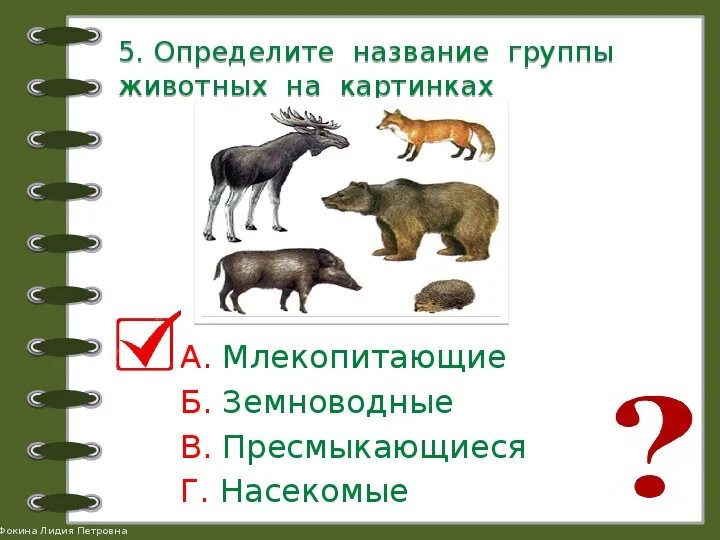 5. Определите название группы животных на картинках

А. Млекопитающие
Б. Земноводные
В. Пресмыкающиеся
Г. Насекомые

?

Фокина Лидия Петровна